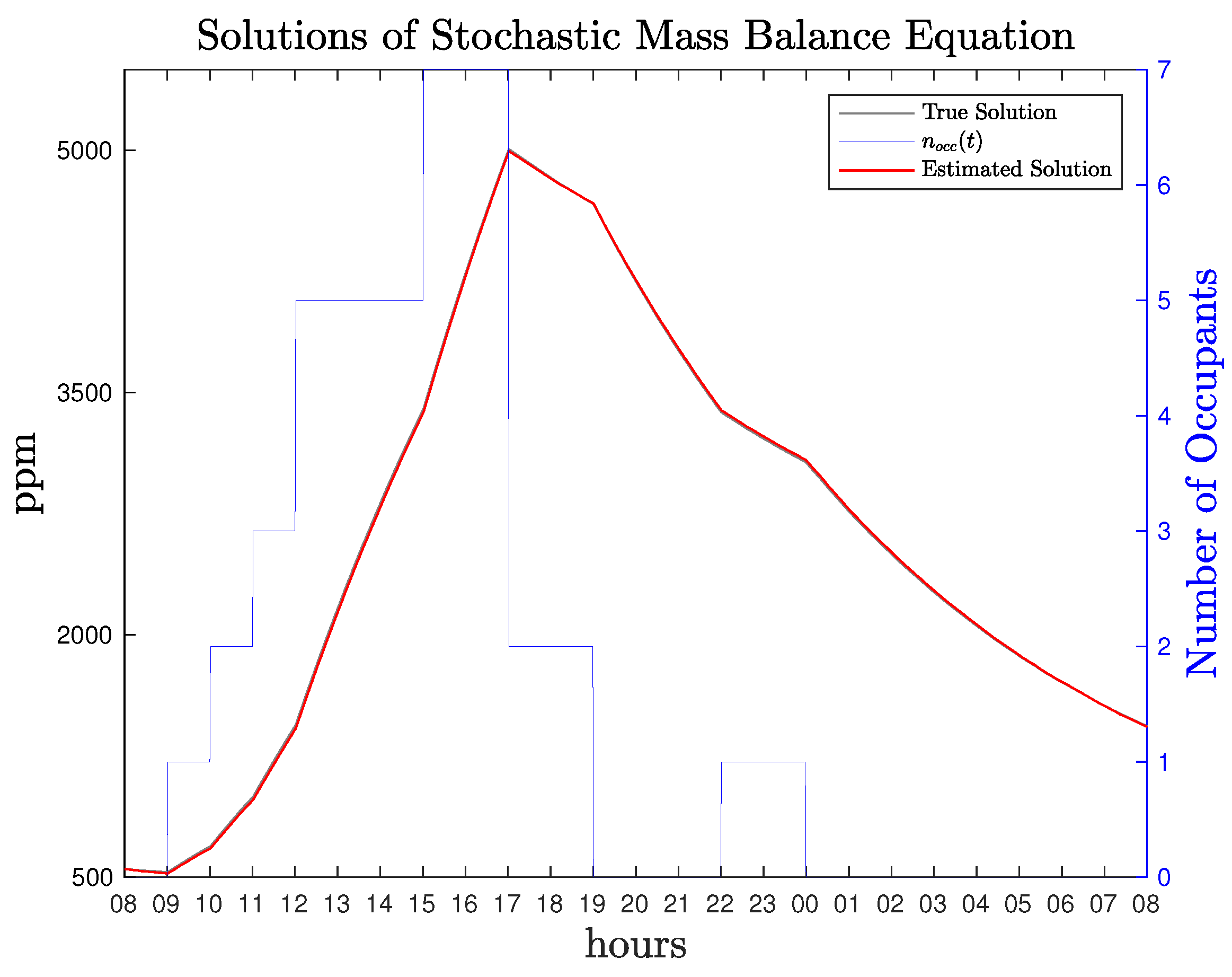 Solutions of Stochastic Mass Balance Equation

True Solution
$n_{occ}(t)$
Estimated Solution

ppm

5000
3500
2000
500

Number of Occupants

7
6
5
4
3
2
1
0

08 09 10 11 12 13 14 15 16 17 18 19 20 21 22 23 00 01 02 03 04 05 06 07 08

hours